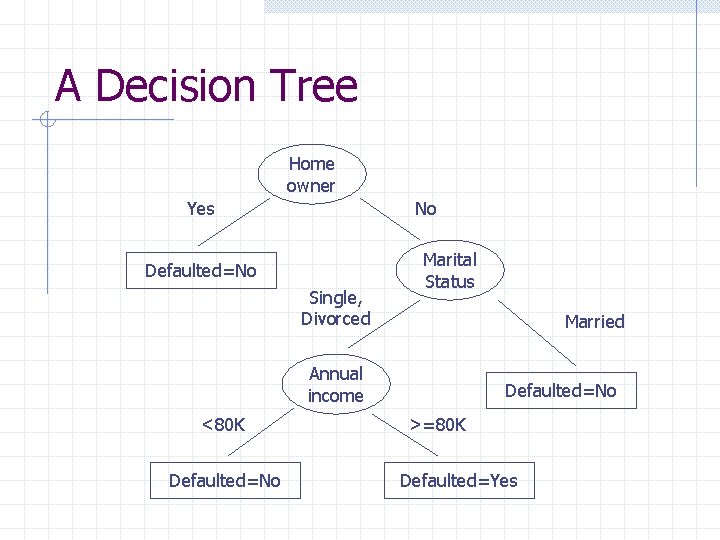 A Decision Tree

Home owner

Yes

No

Defaulted=No

Marital Status

Single, Divorced

Married

Annual income

Defaulted=No

<80K

>=80K

Defaulted=No

Defaulted=Yes